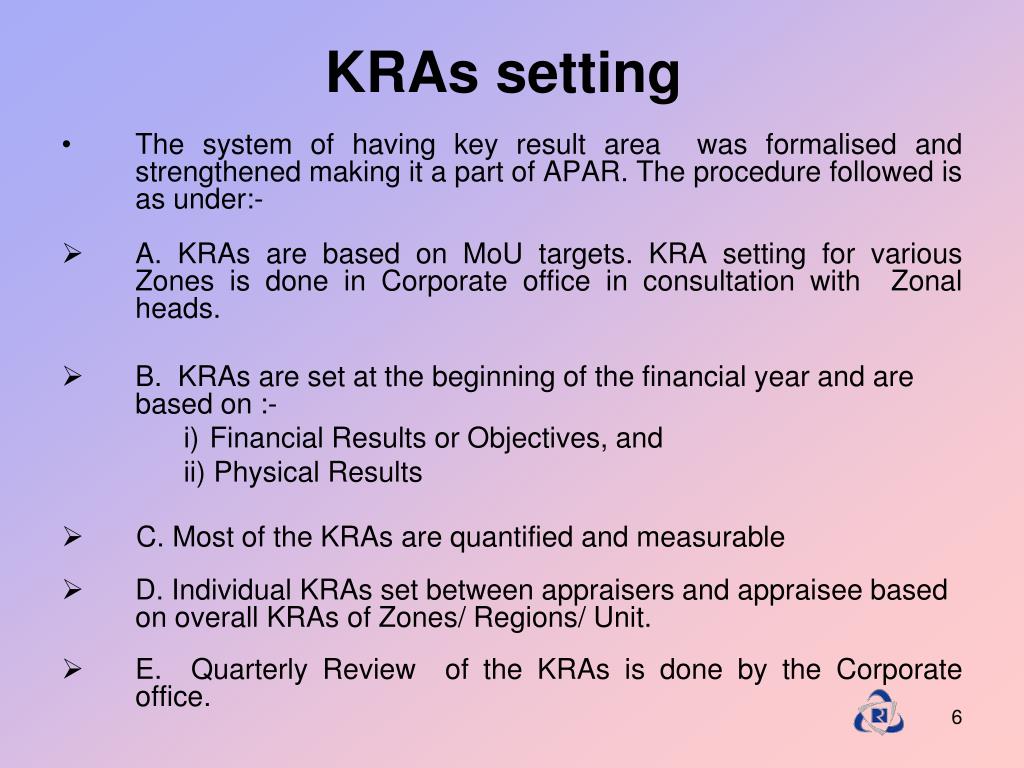 KRAs setting

• The system of having key result area was formalised and strengthened making it a part of APAR. The procedure followed is as under:-

➢ A. KRAs are based on MoU targets. KRA setting for various Zones is done in Corporate office in consultation with Zonal heads.

➢ B. KRAs are set at the beginning of the financial year and are based on :-
i) Financial Results or Objectives, and
ii) Physical Results

➢ C. Most of the KRAs are quantified and measurable

➢ D. Individual KRAs set between appraisers and appraisee based on overall KRAs of Zones/ Regions/ Unit.

➢ E. Quarterly Review of the KRAs is done by the Corporate office.

6